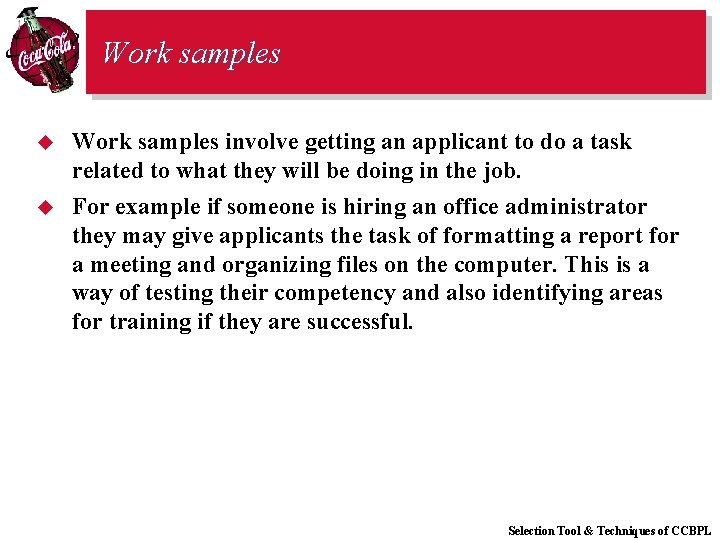 Coca-Cola

Work samples

Work samples involve getting an applicant to do a task related to what they will be doing in the job.

For example if someone is hiring an office administrator they may give applicants the task of formatting a report for a meeting and organizing files on the computer. This is a way of testing their competency and also identifying areas for training if they are successful.

Selection Tool & Techniques of CCBPL